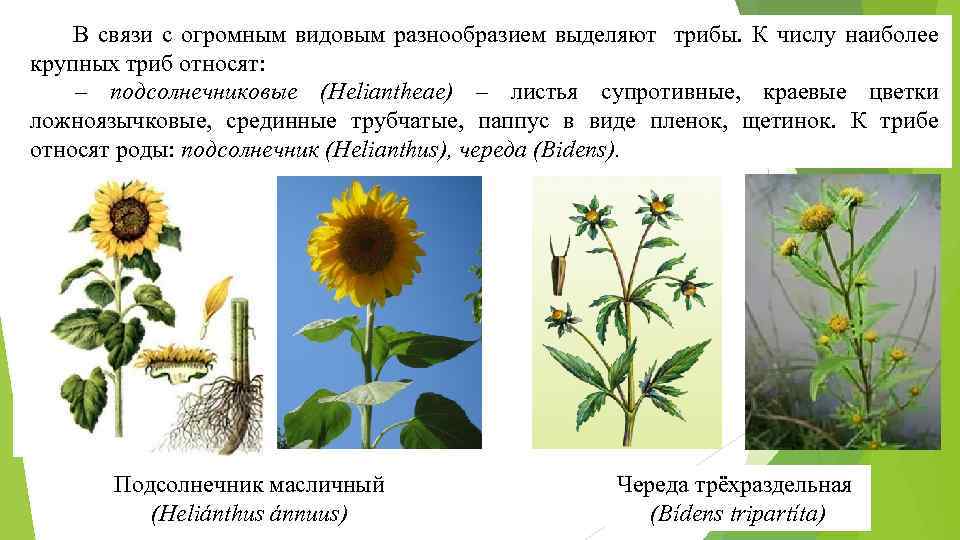 В связи с огромным видовым разнообразием выделяют трибы. К числу наиболее крупных триб относят:

– подсолнечниковые (Heliantheae) – листья супротивные, краевые цветки ложноязычковые, срединные трубчатые, паппус в виде пленок, щетинок. К трибе относят роды: подсолнечник (Helianthus), череда (Bidens).

Подсолнечник масличный
(Heliánthus ánnuus)

Череда трёхраздельная
(Bídens tripartíta)